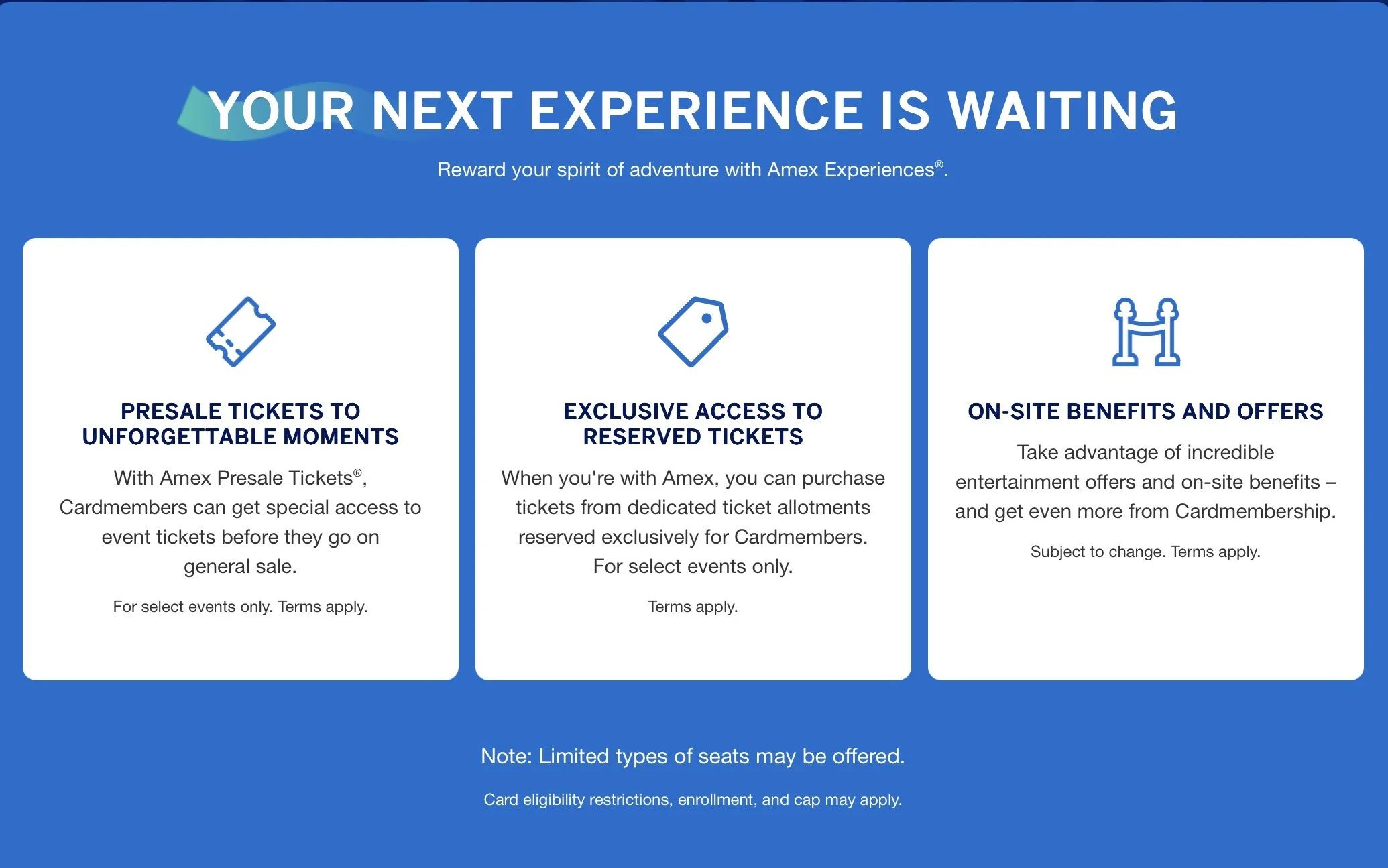 YOUR NEXT EXPERIENCE IS WAITING

Reward your spirit of adventure with Amex Experiences®.

PRESALE TICKETS TO UNFORGETTABLE MOMENTS

With Amex Presale Tickets®, Cardmembers can get special access to event tickets before they go on general sale.

For select events only. Terms apply.

EXCLUSIVE ACCESS TO RESERVED TICKETS

When you're with Amex, you can purchase tickets from dedicated ticket allotments reserved exclusively for Cardmembers. For select events only.

Terms apply.

ON-SITE BENEFITS AND OFFERS

Take advantage of incredible entertainment offers and on-site benefits – and get even more from Cardmembership.

Subject to change. Terms apply.

Note: Limited types of seats may be offered.

Card eligibility restrictions, enrollment, and cap may apply.